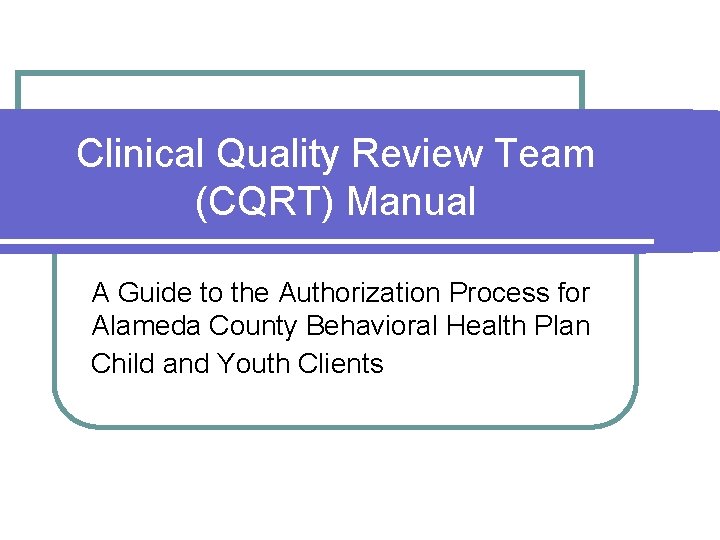 Clinical Quality Review Team (CQRT) Manual

A Guide to the Authorization Process for Alameda County Behavioral Health Plan Child and Youth Clients